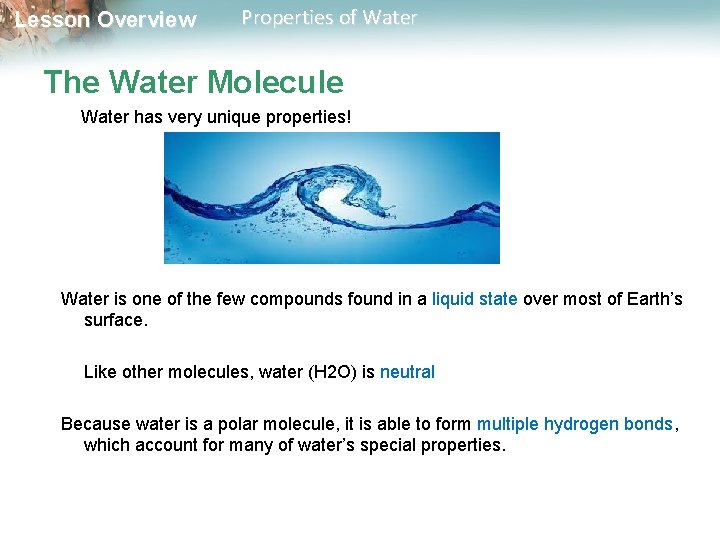 Lesson Overview Properties of Water

The Water Molecule

Water has very unique properties!

Water is one of the few compounds found in a liquid state over most of Earth's surface.

Like other molecules, water (H2O) is neutral

Because water is a polar molecule, it is able to form multiple hydrogen bonds, which account for many of water's special properties.